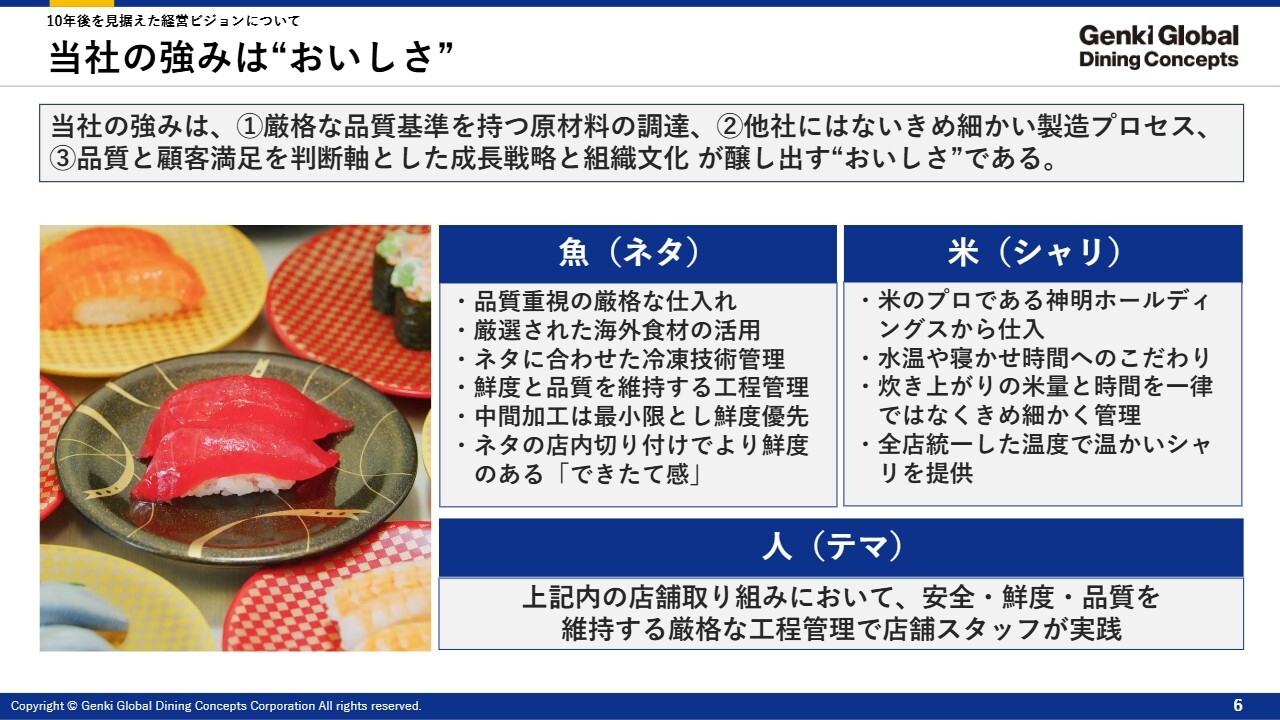 10年後を見据えた経営ビジョンについて

当社の強みは“おいしさ”

Genki Global Dining Concepts

当社の強みは、①厳格な品質基準を持つ原材料の調達、②他社にはないきめ細かい製造プロセス、③品質と顧客満足を判断軸とした成長戦略と組織文化 が醸し出す“おいしさ”である。

魚（ネタ）

・品質重視の厳格な仕入れ
・厳選された海外食材の活用
・ネタに合わせた冷凍技術管理
・鮮度と品質を維持する工程管理
・中間加工は最小限とし鮮度優先
・ネタの店内切り付けでより鮮度のある「できたて感」

米（シャリ）

・米のプロである神明ホールディングスから仕入
・水温や寝かせ時間へのこだわり
・炊き上がりの米量と時間を一律ではなくきめ細かく管理
・全店統一した温度で温かいシャリを提供

人（テマ）

上記内の店舗取り組みにおいて、安全・鮮度・品質を維持する厳格な工程管理で店舗スタッフが実践

Copyright © Genki Global Dining Concepts Corporation All rights reserved.

6